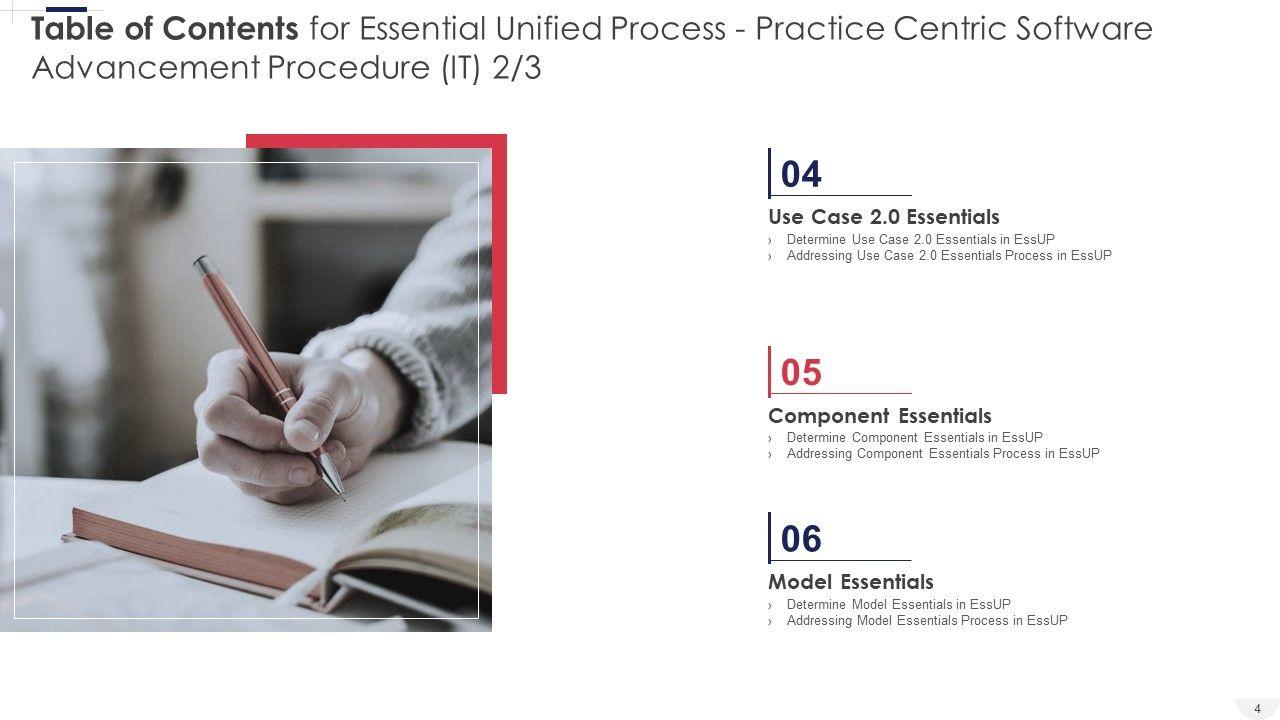 Table of Contents for Essential Unified Process - Practice Centric Software Advancement Procedure (IT) 2/3

04

Use Case 2.0 Essentials

› Determine Use Case 2.0 Essentials in EssUP
› Addressing Use Case 2.0 Essentials Process in EssUP

05

Component Essentials

› Determine Component Essentials in EssUP
› Addressing Component Essentials Process in EssUP

06

Model Essentials

› Determine Model Essentials in EssUP
› Addressing Model Essentials Process in EssUP

4